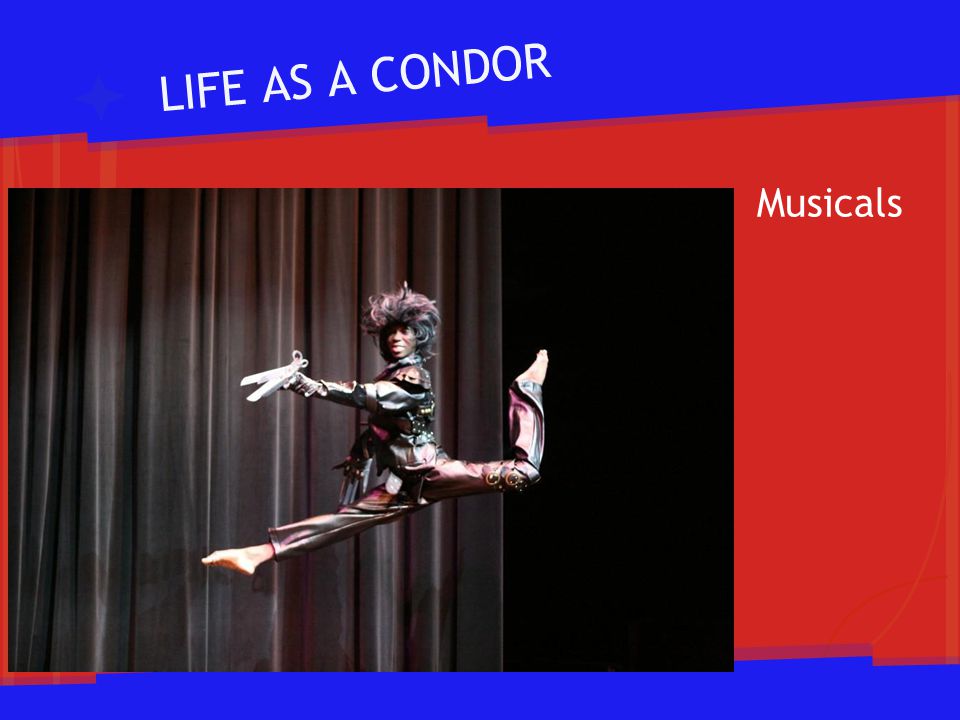 LIFE AS A CONDOR

Musicals